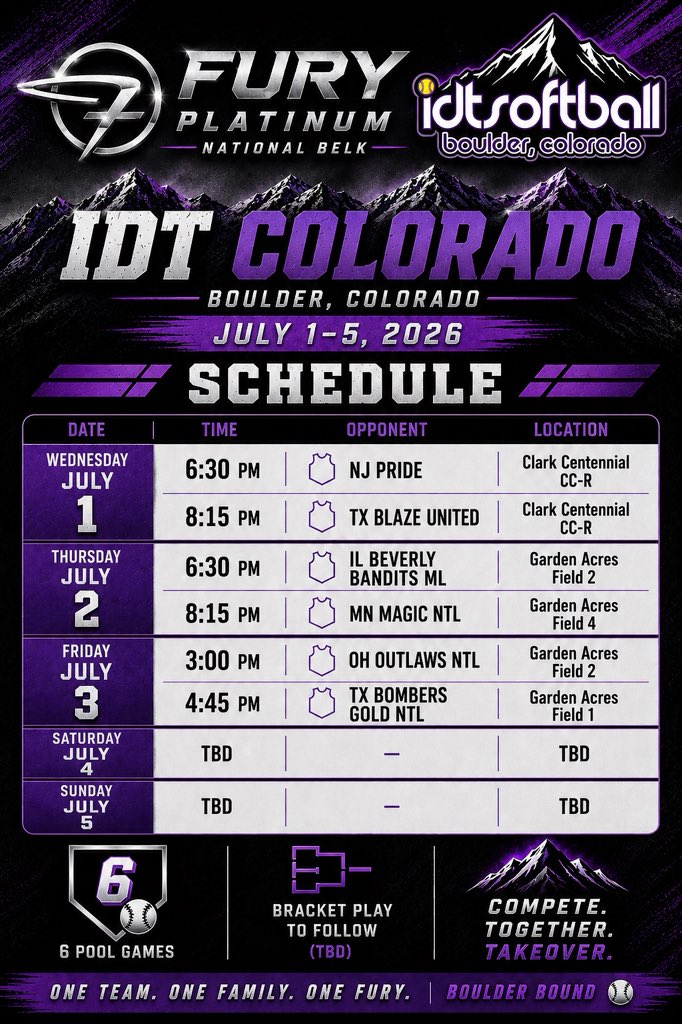 FURY PLATINUM
NATIONAL BELK

idtsoftball
boulder, colorado

IDT COLORADO
BOULDER, COLORADO
JULY 1-5, 2026

SCHEDULE

| DATE | TIME | OPPONENT | LOCATION |
|---|---|---|---|
| WEDNESDAY JULY 1 | 6:30 PM | NJ PRIDE | Clark Centennial CC-R |
| | 8:15 PM | TX BLAZE UNITED | Clark Centennial CC-R |
| THURSDAY JULY 2 | 6:30 PM | IL BEVERLY BANDITS ML | Garden Acres Field 2 |
| | 8:15 PM | MN MAGIC NTL | Garden Acres Field 4 |
| FRIDAY JULY 3 | 3:00 PM | OH OUTLAWS NTL | Garden Acres Field 2 |
| | 4:45 PM | TX BOMBERS GOLD NTL | Garden Acres Field 1 |
| SATURDAY JULY 4 | TBD | — | TBD |
| SUNDAY JULY 5 | TBD | — | TBD |

6
6 POOL GAMES

BRACKET PLAY TO FOLLOW (TBD)

COMPETE. TOGETHER. TAKEOVER.

ONE TEAM. ONE FAMILY. ONE FURY.
BOULDER BOUND